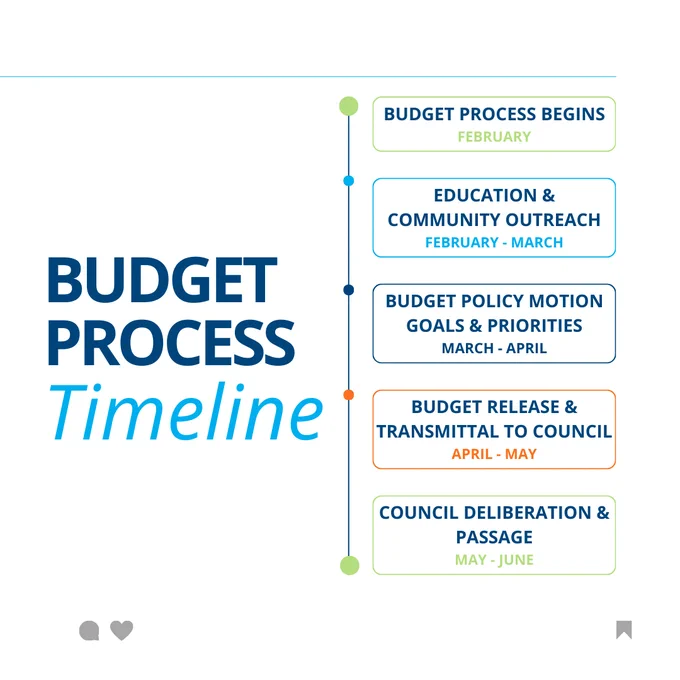 BUDGET PROCESS Timeline

BUDGET PROCESS BEGINS
FEBRUARY

EDUCATION & COMMUNITY OUTREACH
FEBRUARY - MARCH

BUDGET POLICY MOTION GOALS & PRIORITIES
MARCH - APRIL

BUDGET RELEASE & TRANSMITTAL TO COUNCIL
APRIL - MAY

COUNCIL DELIBERATION & PASSAGE
MAY - JUNE